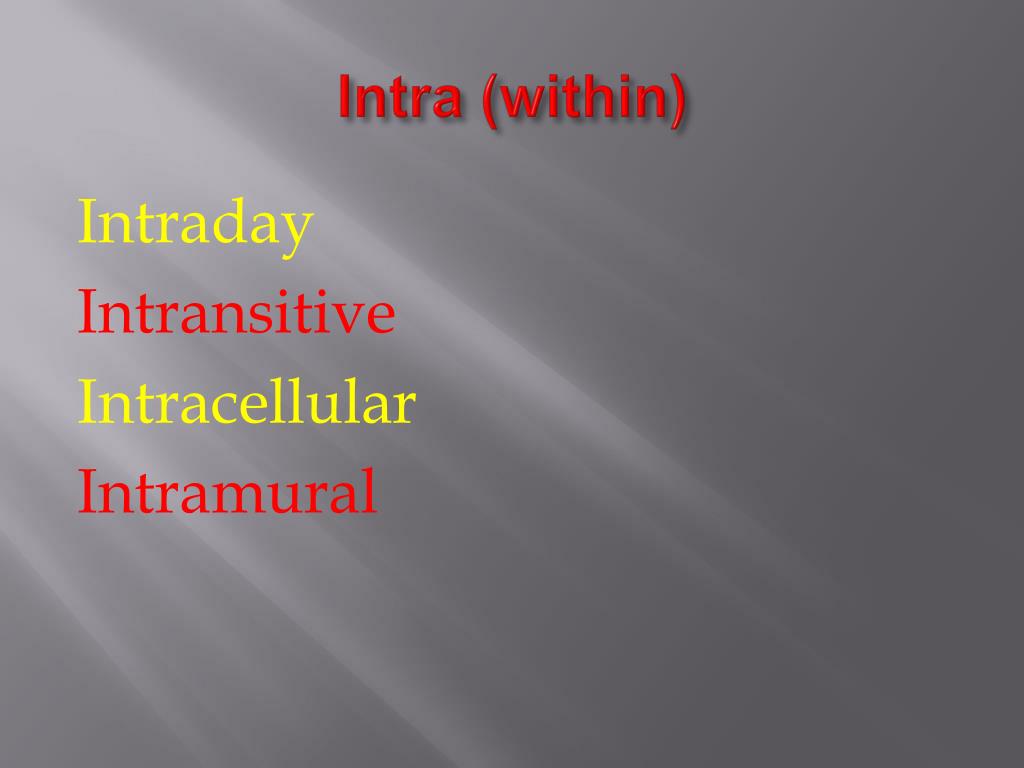 Intra (within)

Intraday
Intransitive
Intracellular
Intramural